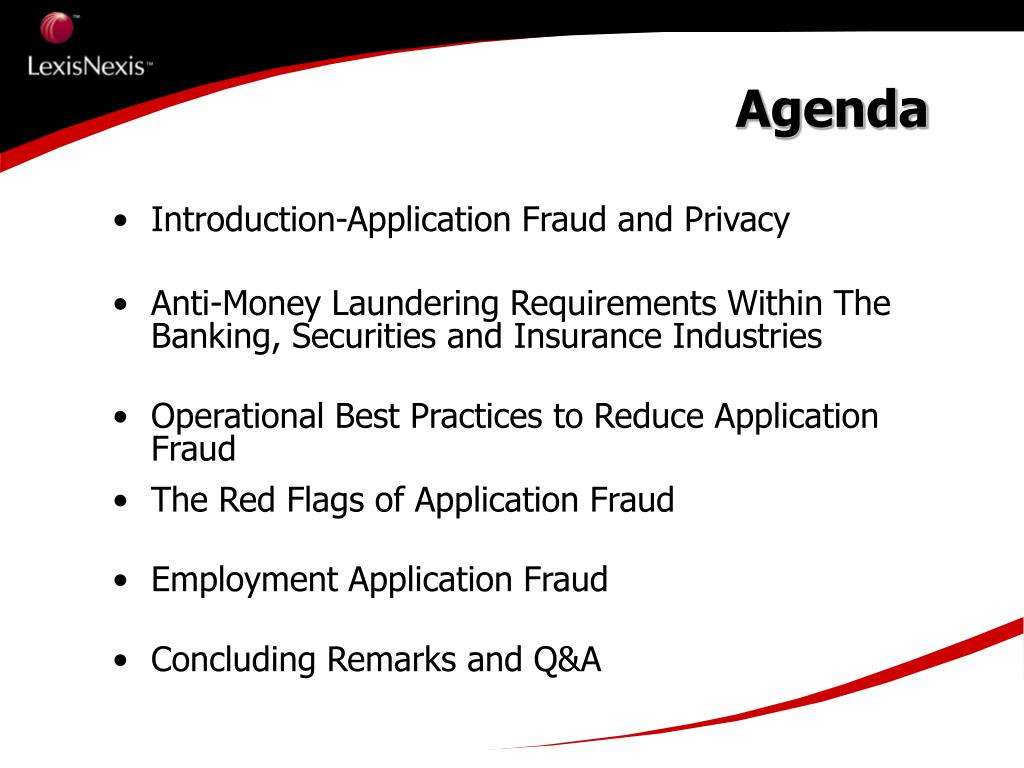 LexisNexis™

Agenda

• Introduction-Application Fraud and Privacy

• Anti-Money Laundering Requirements Within The Banking, Securities and Insurance Industries

• Operational Best Practices to Reduce Application Fraud

• The Red Flags of Application Fraud

• Employment Application Fraud

• Concluding Remarks and Q&A